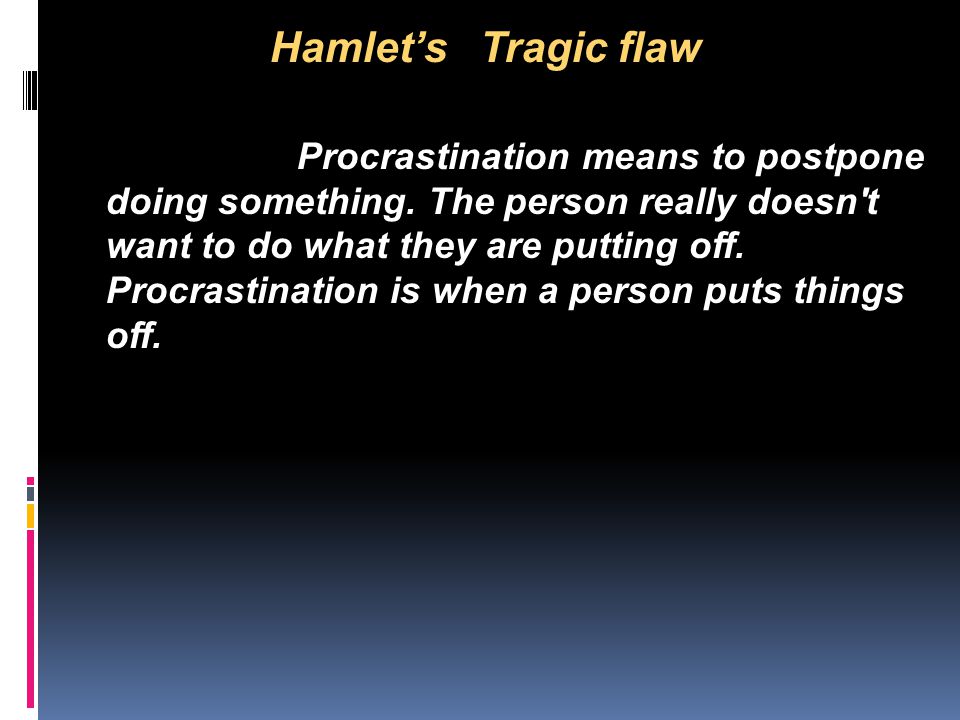 Hamlet’s Tragic flaw

Procrastination means to postpone doing something. The person really doesn't want to do what they are putting off. Procrastination is when a person puts things off.